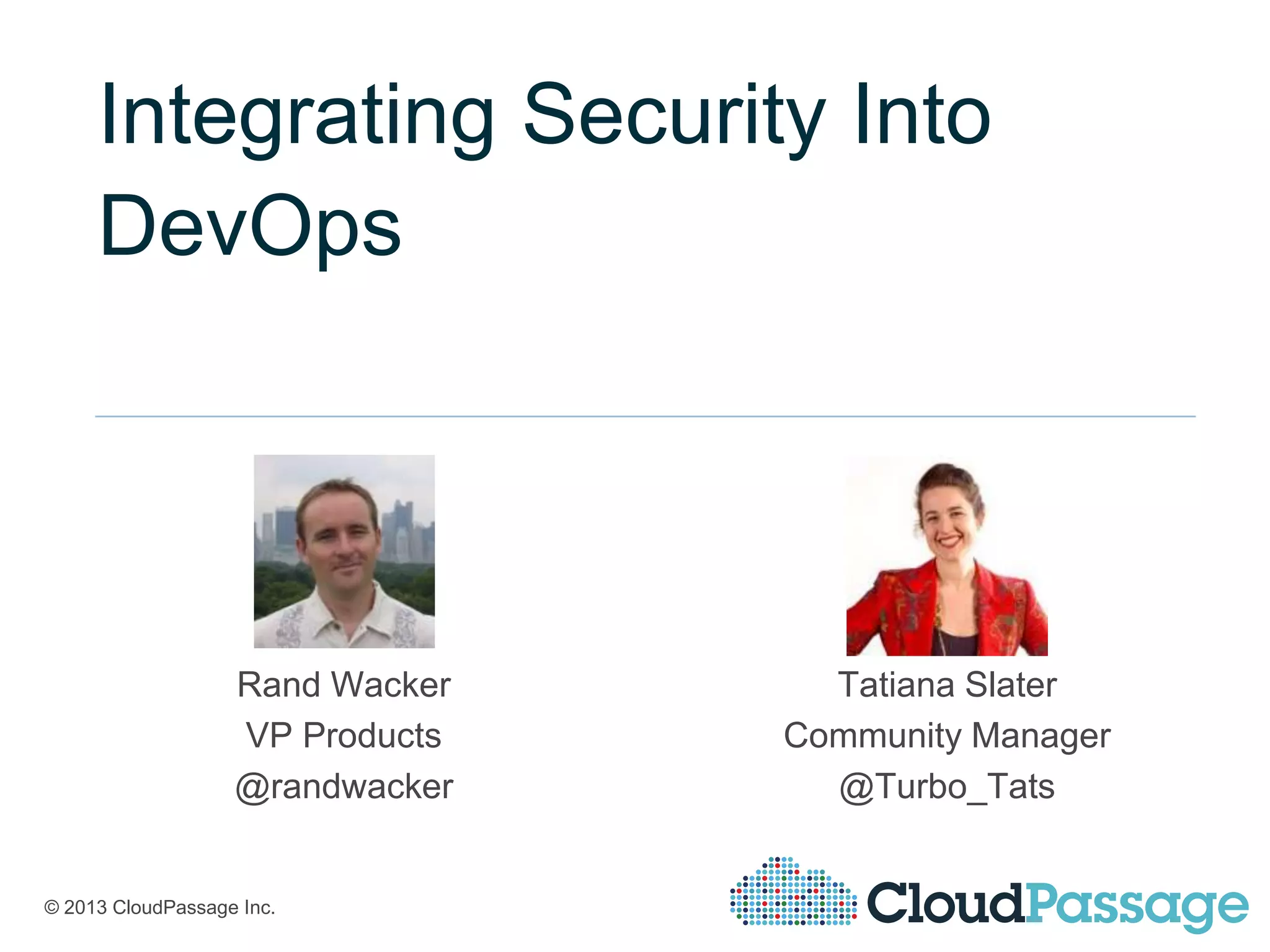 Integrating Security Into DevOps

Rand Wacker
VP Products
@randwacker

Tatiana Slater
Community Manager
@Turbo_Tats

© 2013 CloudPassage Inc.

CloudPassage